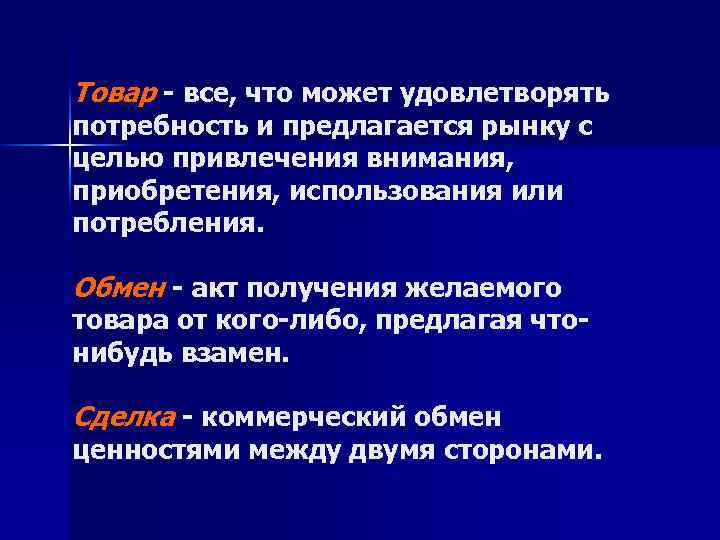 Товар - все, что может удовлетворять потребность и предлагается рынку с целью привлечения внимания, приобретения, использования или потребления.

Обмен - акт получения желаемого товара от кого-либо, предлагая что-нибудь взамен.

Сделка - коммерческий обмен ценностями между двумя сторонами.